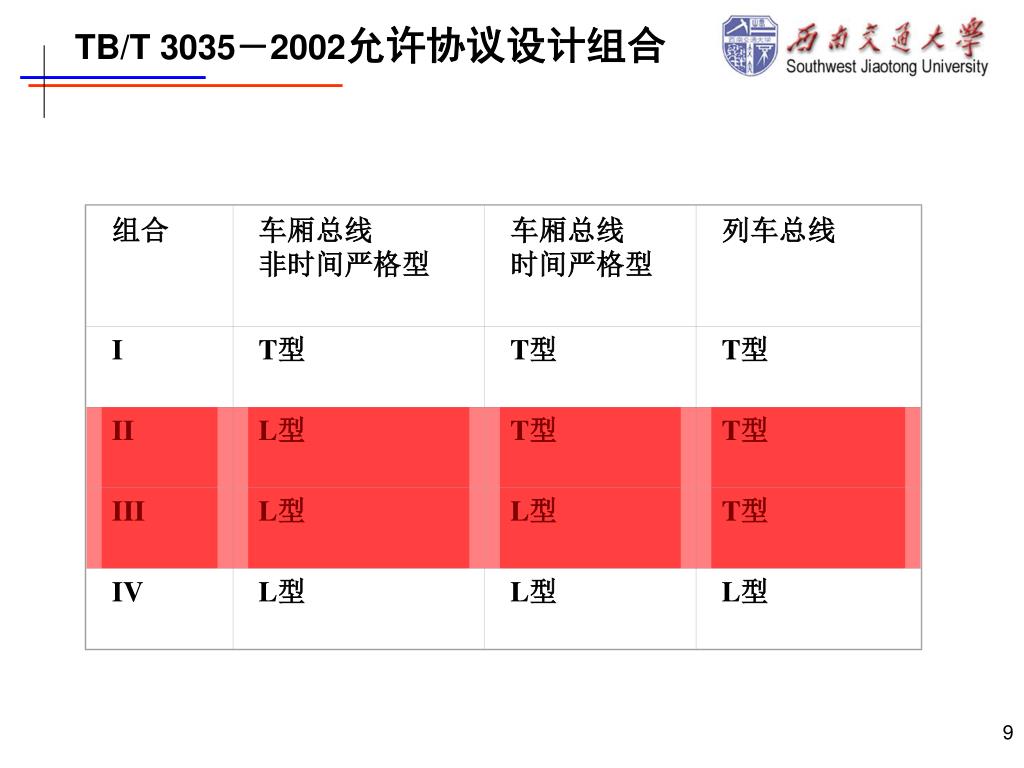 TB/T 3035－2002允许协议设计组合

西南交通大学
Southwest Jiaotong University

| 组合 | 车厢总线 非时间严格型 | 车厢总线 时间严格型 | 列车总线 |
|---|---|---|---|
| I | T型 | T型 | T型 |
| II | L型 | T型 | T型 |
| III | L型 | L型 | T型 |
| IV | L型 | L型 | L型 |

9